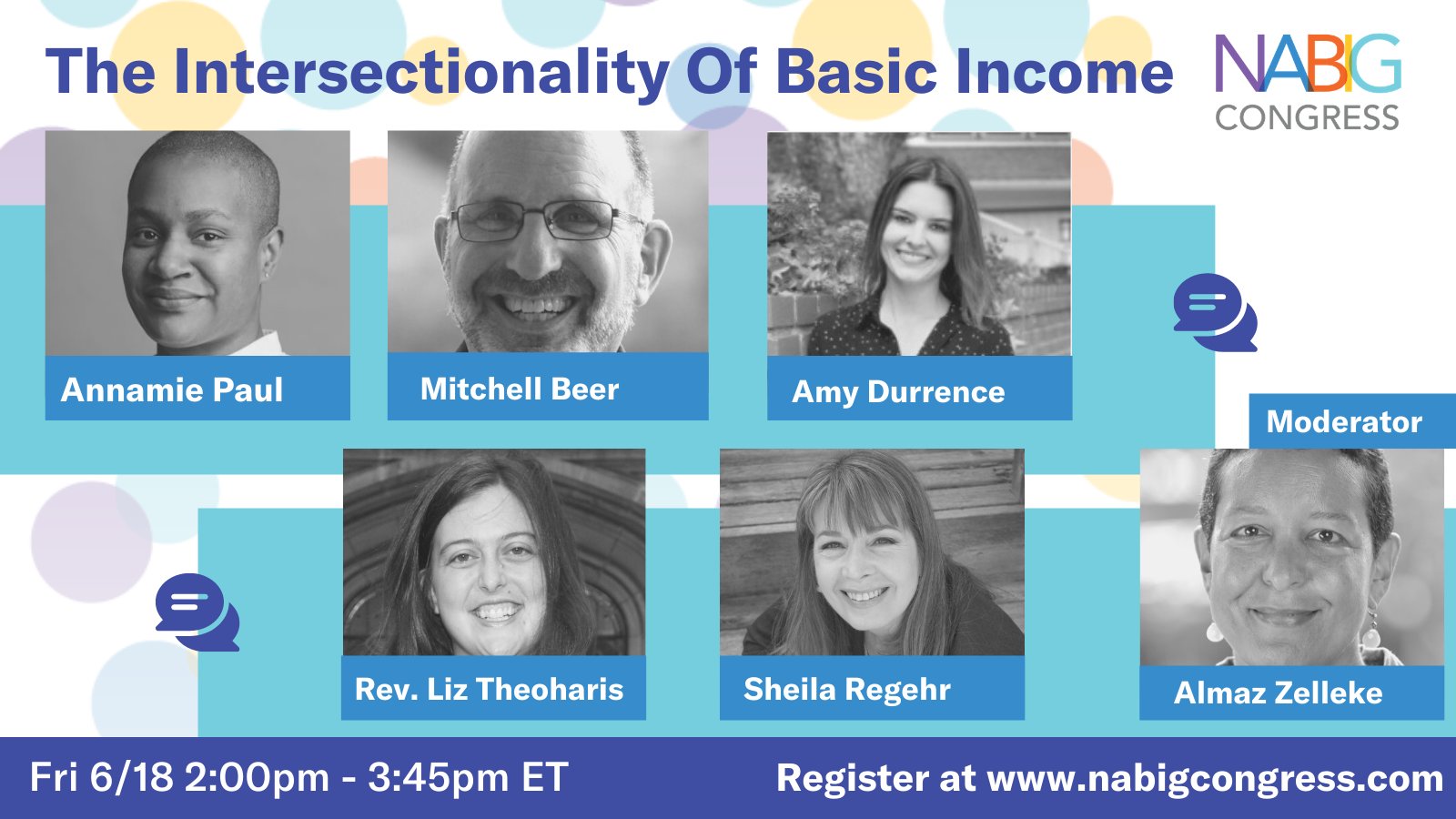 The Intersectionality Of Basic Income

NABIG CONGRESS

Annamie Paul

Mitchell Beer

Amy Durrence

Moderator

Rev. Liz Theoharis

Sheila Regehr

Almaz Zelleke

Fri 6/18 2:00pm - 3:45pm ET

Register at www.nabigcongress.com